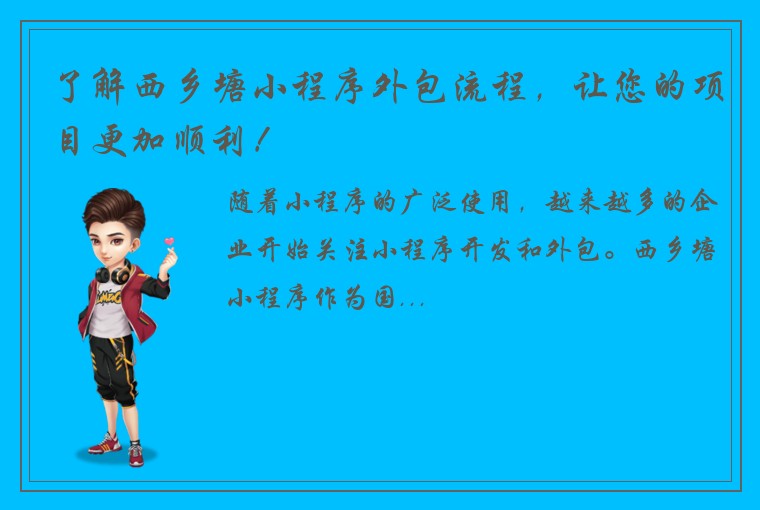 了解西乡塘小程序外包流程，让您的项目更加顺利！

随着小程序的广泛使用，越来越多的企业开始关注小程序开发和外包。西乡塘小程序作为国...